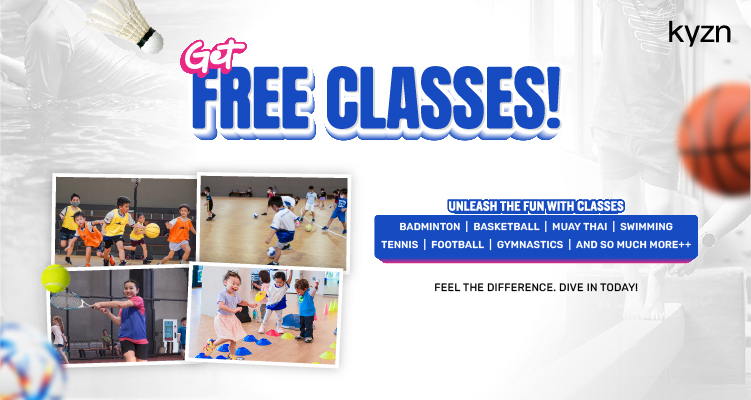 kyzn

Get FREE CLASSES!

UNLEASH THE FUN WITH CLASSES

BADMINTON | BASKETBALL | MUAY THAI | SWIMMING
TENNIS | FOOTBALL | GYMNASTICS | AND SO MUCH MORE++

FEEL THE DIFFERENCE. DIVE IN TODAY!